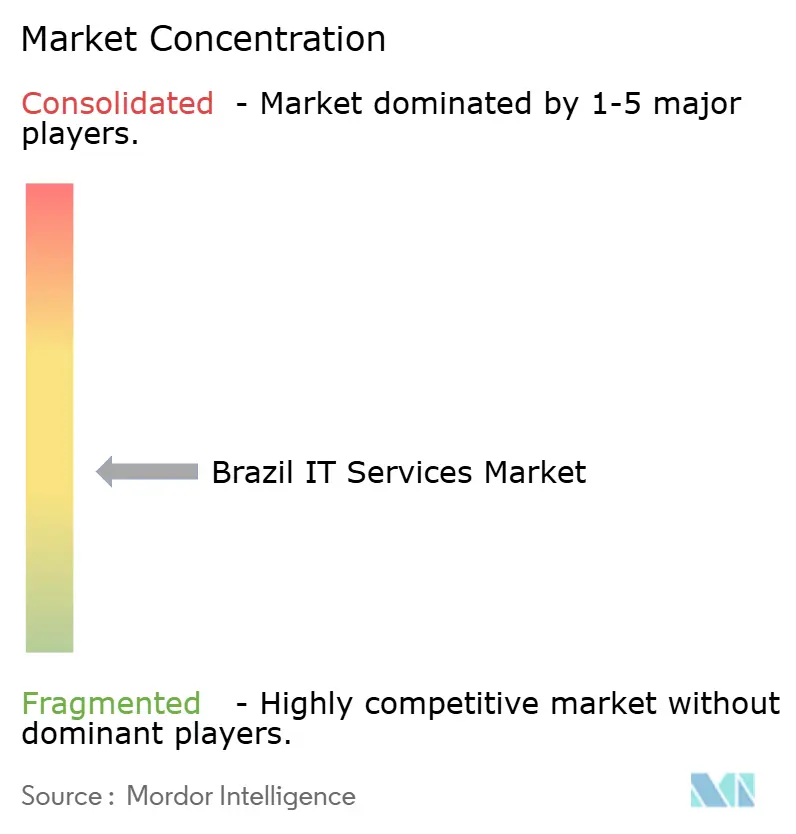 Market Concentration

Consolidated - Market dominated by 1-5 major players.

Brazil IT Services Market

Fragmented - Highly competitive market without dominant players.

Source : Mordor Intelligence